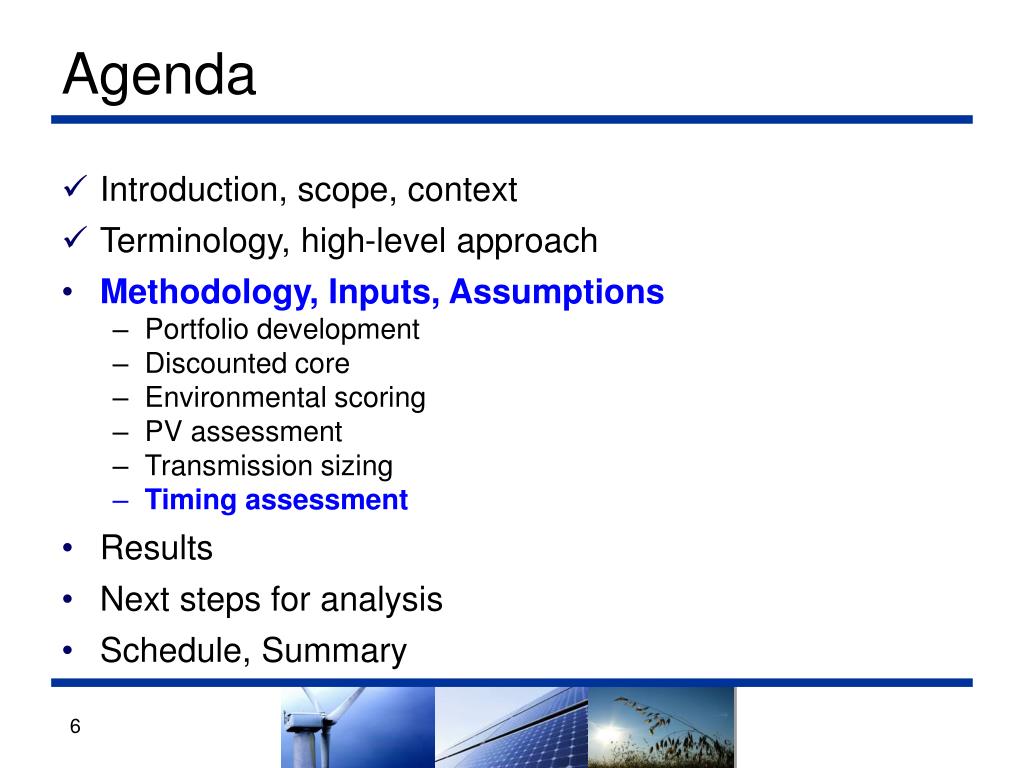 Agenda

✓ Introduction, scope, context
✓ Terminology, high-level approach
• Methodology, Inputs, Assumptions
– Portfolio development
– Discounted core
– Environmental scoring
– PV assessment
– Transmission sizing
– Timing assessment
• Results
• Next steps for analysis
• Schedule, Summary

6